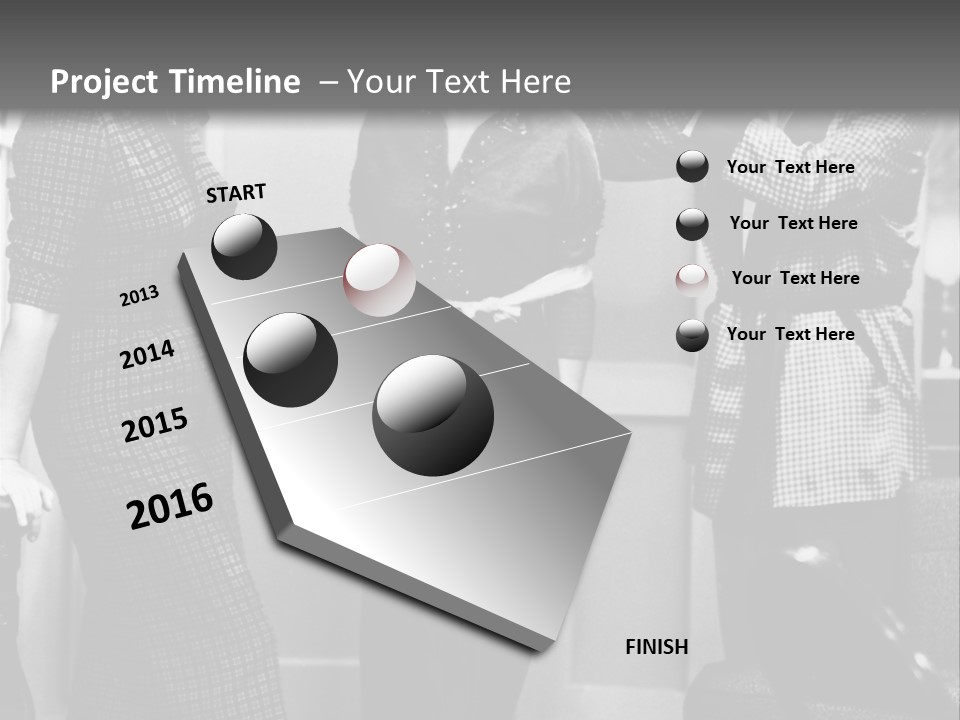 Project Timeline – Your Text Here

START

2013

2014

2015

2016

FINISH

Your Text Here

Your Text Here

Your Text Here

Your Text Here